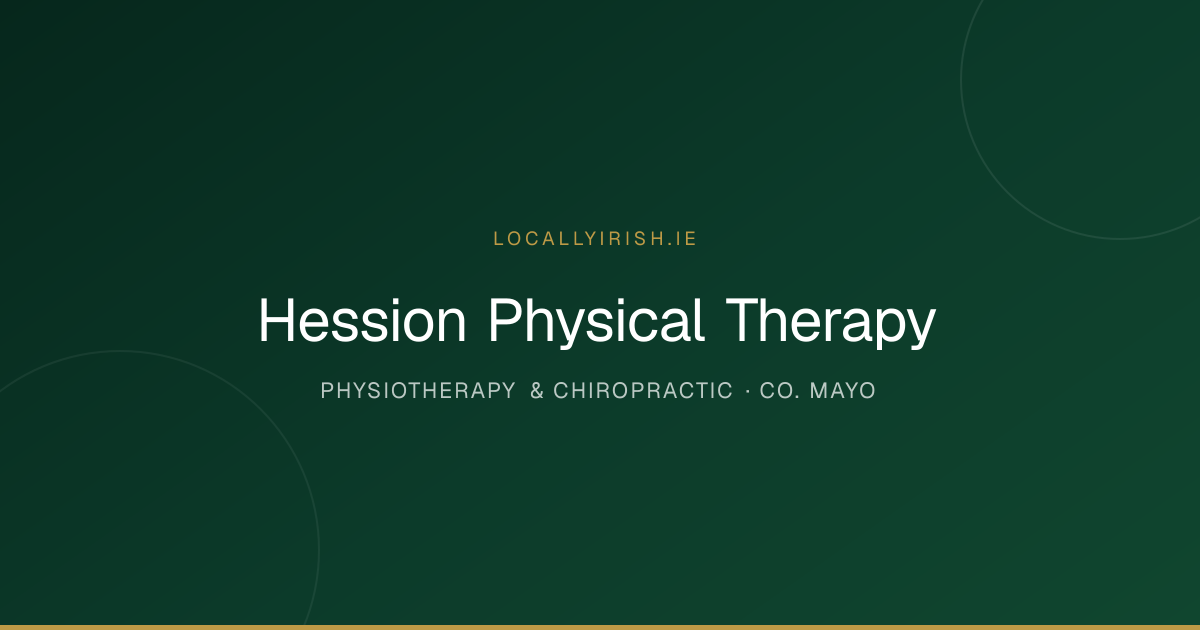 LOCALLYIRISH.IE

Hession Physical Therapy

PHYSIOTHERAPY & CHIROPRACTIC · CO. MAYO